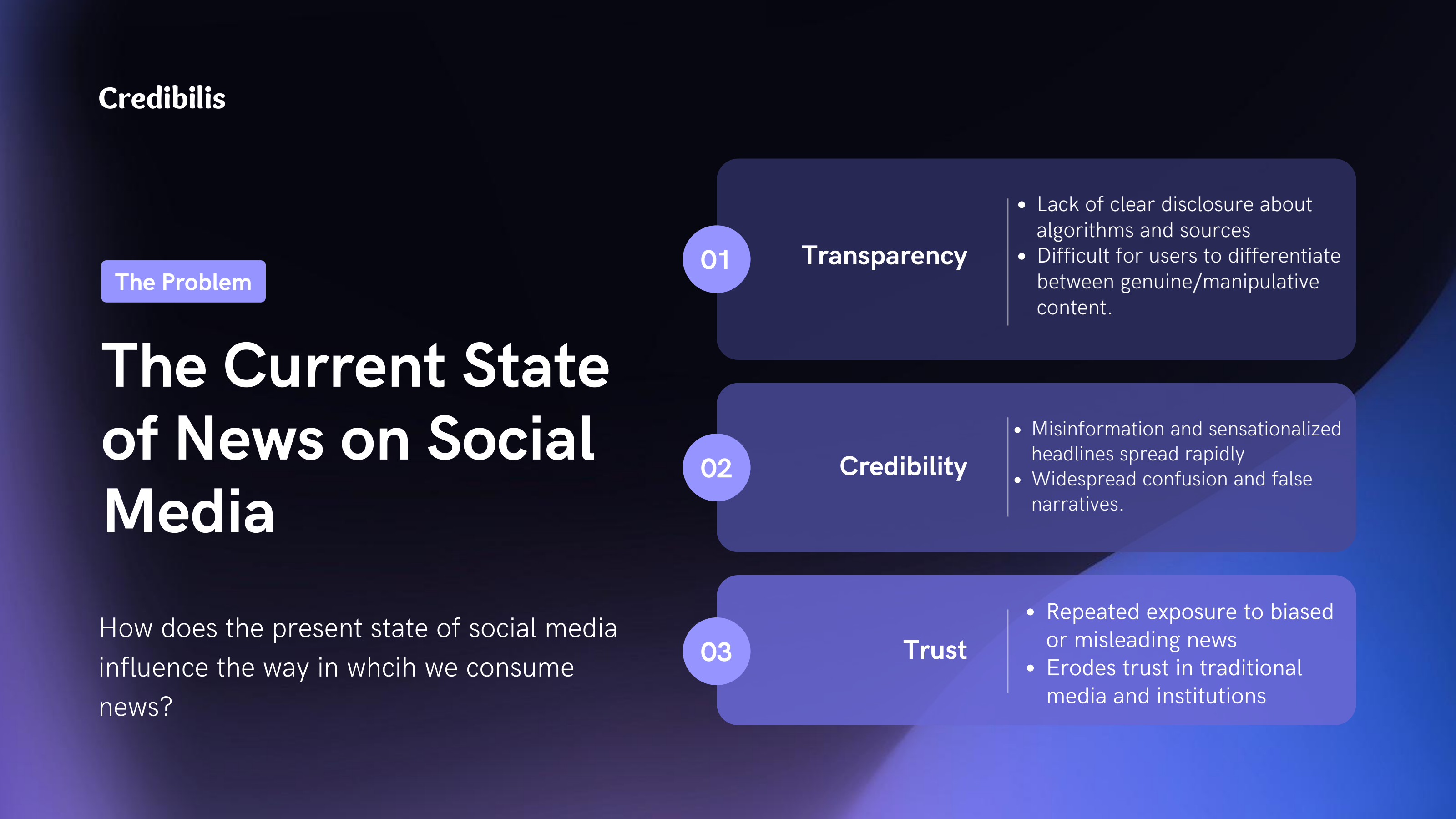 Credibilis

The Problem

The Current State of News on Social Media

How does the present state of social media influence the way in whcih we consume news?

01

Transparency

• Lack of clear disclosure about algorithms and sources
• Difficult for users to differentiate between genuine/manipulative content.

02

Credibility

• Misinformation and sensationalized headlines spread rapidly
• Widespread confusion and false narratives.

03

Trust

• Repeated exposure to biased or misleading news
• Erodes trust in traditional media and institutions